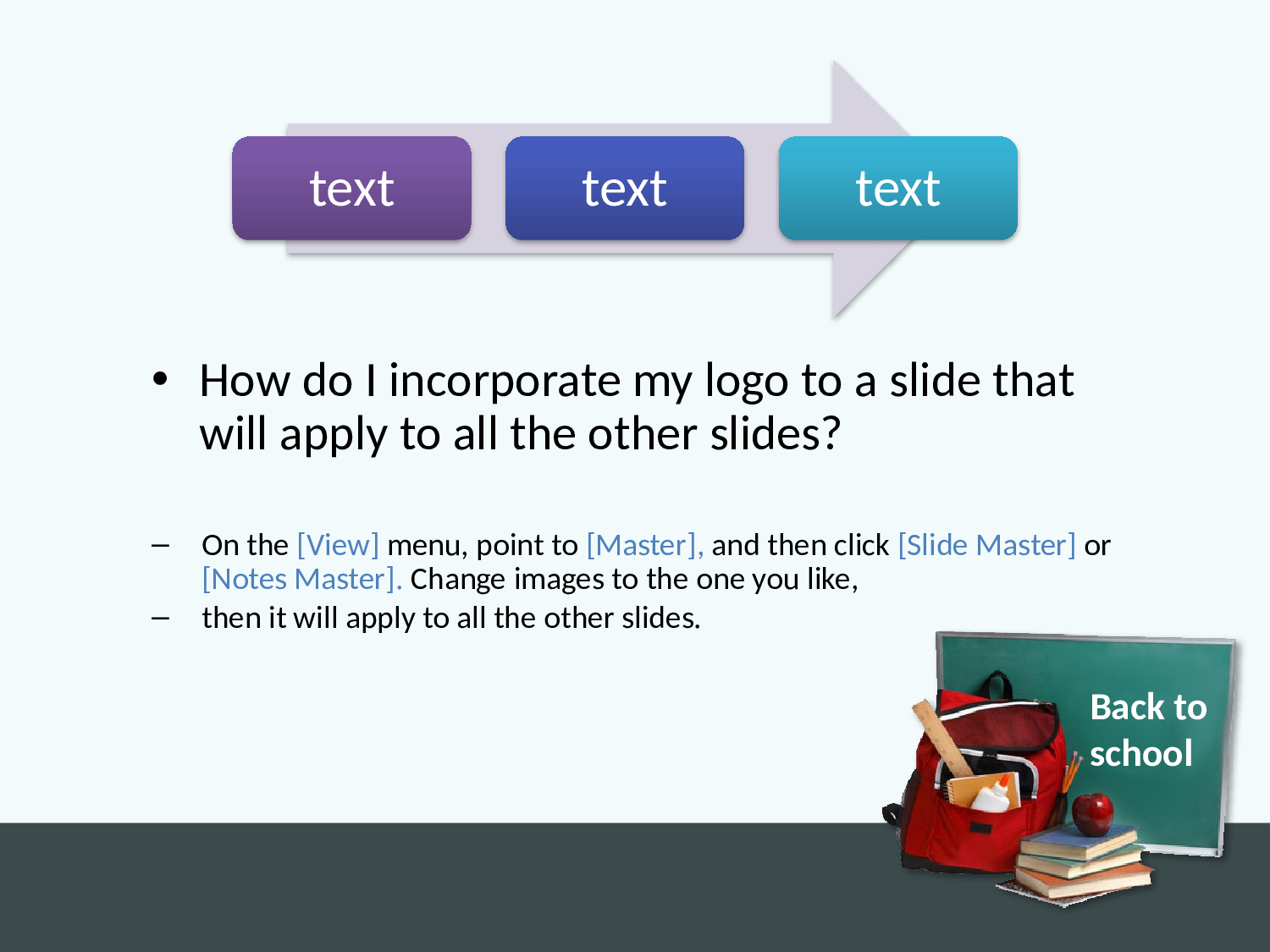 text

text

text

• How do I incorporate my logo to a slide that will apply to all the other slides?

– On the [View] menu, point to [Master], and then click [Slide Master] or [Notes Master]. Change images to the one you like,
– then it will apply to all the other slides.

Back to school